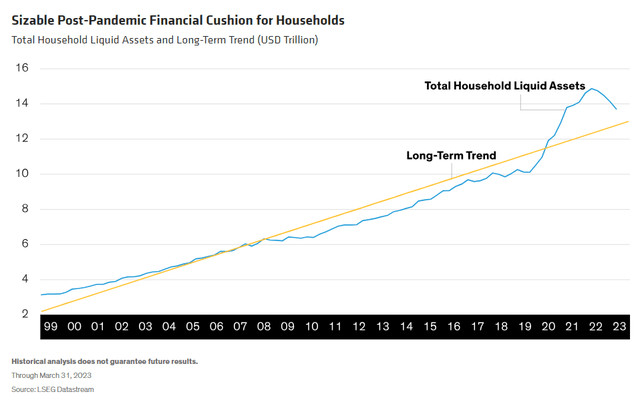 Sizable Post-Pandemic Financial Cushion for Households

Total Household Liquid Assets and Long-Term Trend (USD Trillion)

16
14
12
10
8
6
4
2

Total Household Liquid Assets

Long-Term Trend

99 00 01 02 03 04 05 06 07 08 09 10 11 12 13 14 15 16 17 18 19 20 21 22 23

Historical analysis does not guarantee future results.

Through March 31, 2023

Source: LSEG Datastream